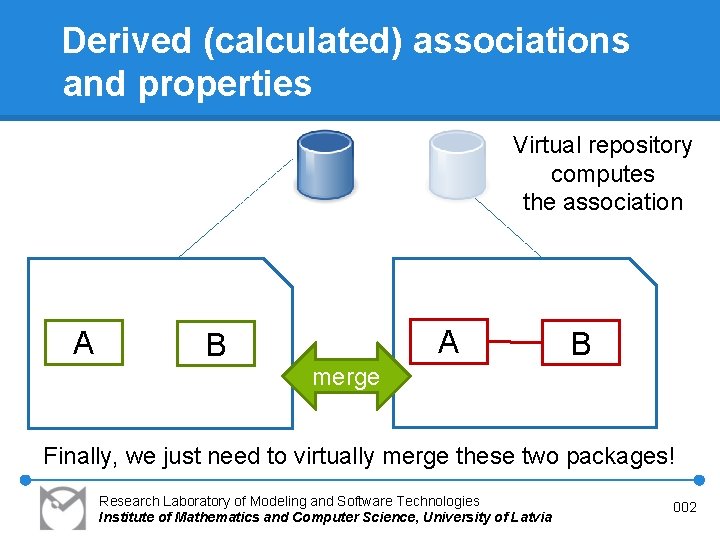 Derived (calculated) associations and properties

Virtual repository computes the association

A

B

merge

A

B

Finally, we just need to virtually merge these two packages!

Research Laboratory of Modeling and Software Technologies
Institute of Mathematics and Computer Science, University of Latvia

002